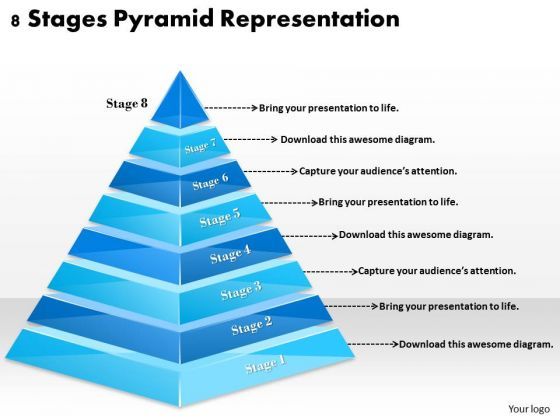 8 Stages Pyramid Representation

Stage 8
Bring your presentation to life.

Stage 7
Download this awesome diagram.

Stage 6
Capture your audience's attention.

Stage 5
Bring your presentation to life.

Stage 4
Download this awesome diagram.

Stage 3
Capture your audience's attention.

Stage 2
Bring your presentation to life.

Stage 1
Download this awesome diagram.

Your logo